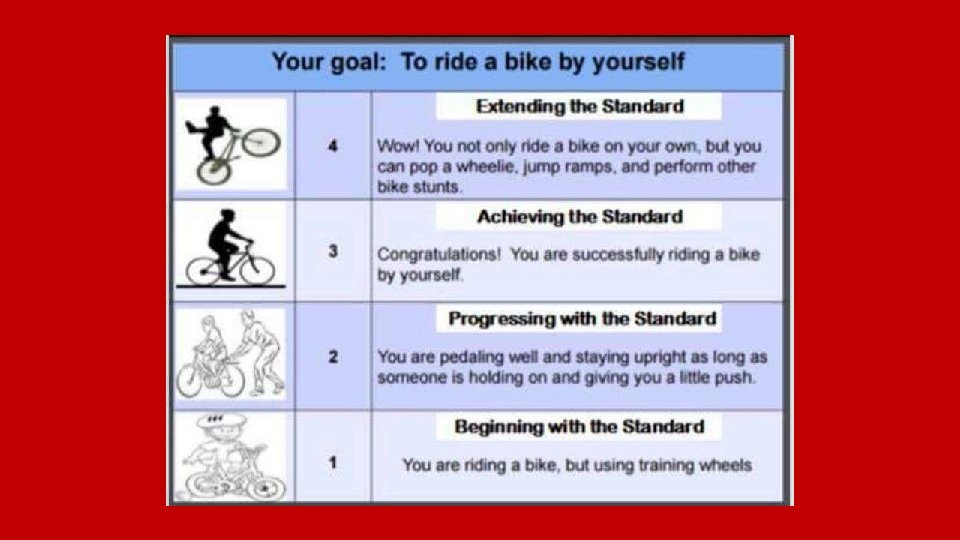 Your goal: To ride a bike by yourself

| | | |
|---|---|---|
| | 4 | **Extending the Standard** Wow! You not only ride a bike on your own, but you can pop a wheelie, jump ramps, and perform other bike stunts. |
| | 3 | **Achieving the Standard** Congratulations! You are successfully riding a bike by yourself. |
| | 2 | **Progressing with the Standard** You are pedaling well and staying upright as long as someone is holding on and giving you a little push. |
| | 1 | **Beginning with the Standard** You are riding a bike, but using training wheels |